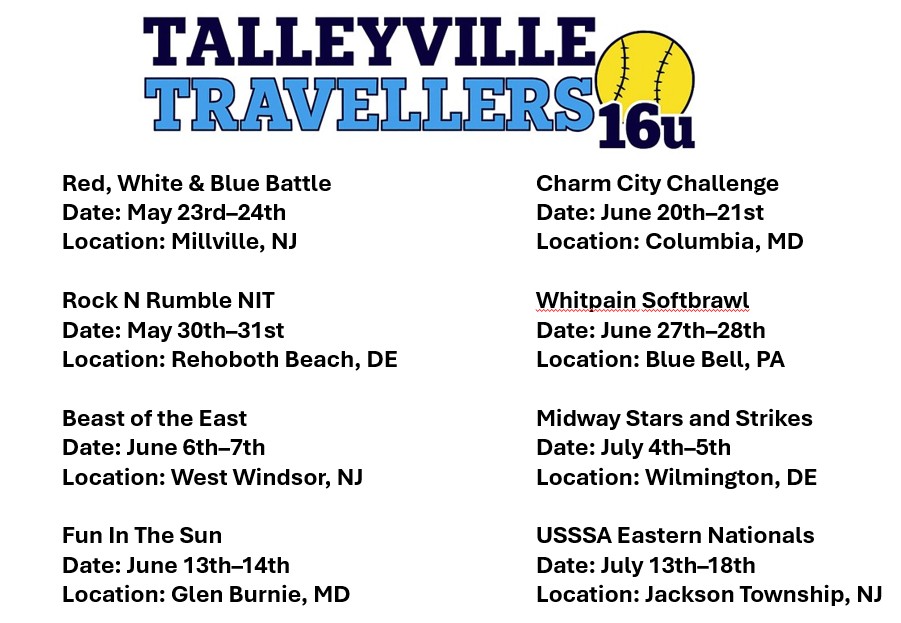 TALLEYVILLE
TRAVELLERS
16u

Red, White & Blue Battle
Date: May 23rd–24th
Location: Millville, NJ

Rock N Rumble NIT
Date: May 30th–31st
Location: Rehoboth Beach, DE

Beast of the East
Date: June 6th–7th
Location: West Windsor, NJ

Fun In The Sun
Date: June 13th–14th
Location: Glen Burnie, MD

Charm City Challenge
Date: June 20th–21st
Location: Columbia, MD

Whitpain Softbrawl
Date: June 27th–28th
Location: Blue Bell, PA

Midway Stars and Strikes
Date: July 4th–5th
Location: Wilmington, DE

USSSA Eastern Nationals
Date: July 13th–18th
Location: Jackson Township, NJ